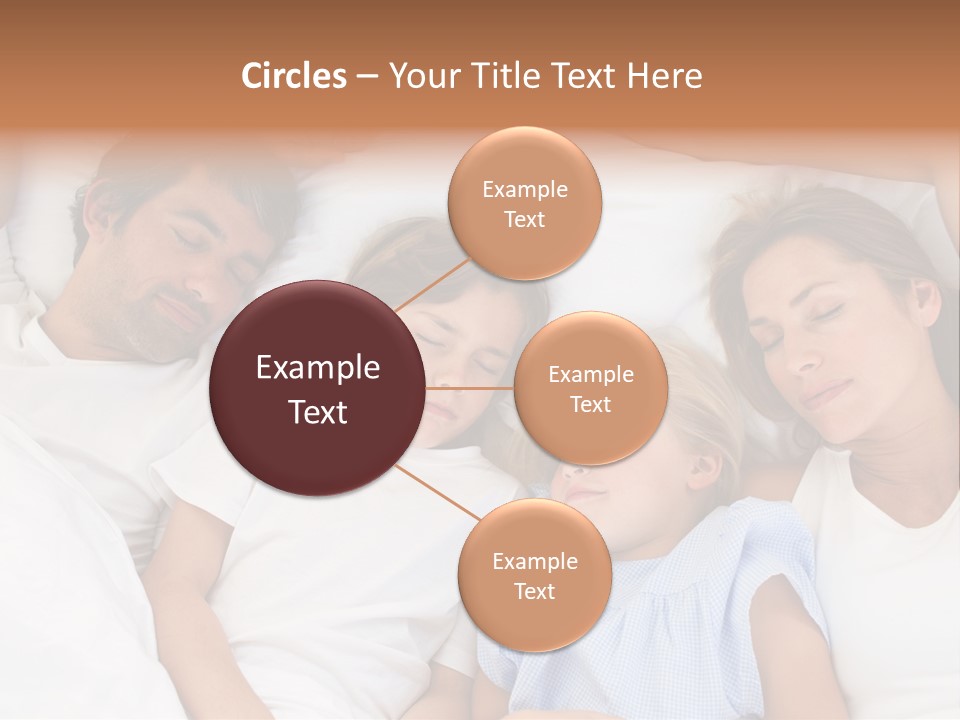 Circles – Your Title Text Here

Example Text

Example Text

Example Text

Example Text